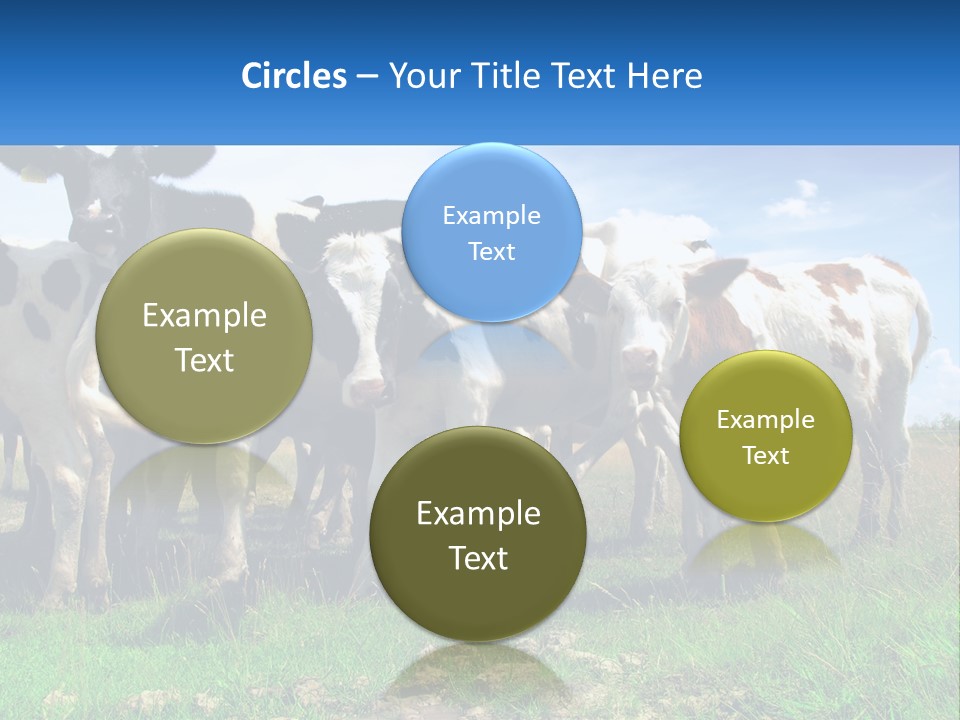 Circles – Your Title Text Here

Example Text

Example Text

Example Text

Example Text